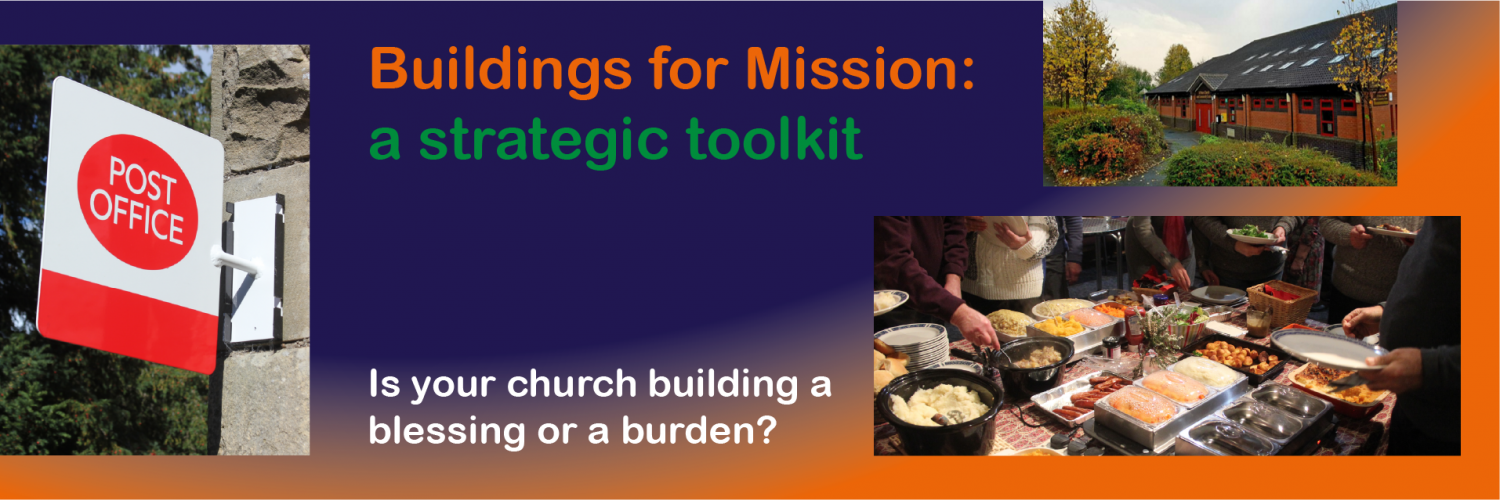 POST OFFICE

Buildings for Mission:
a strategic toolkit

Is your church building a blessing or a burden?